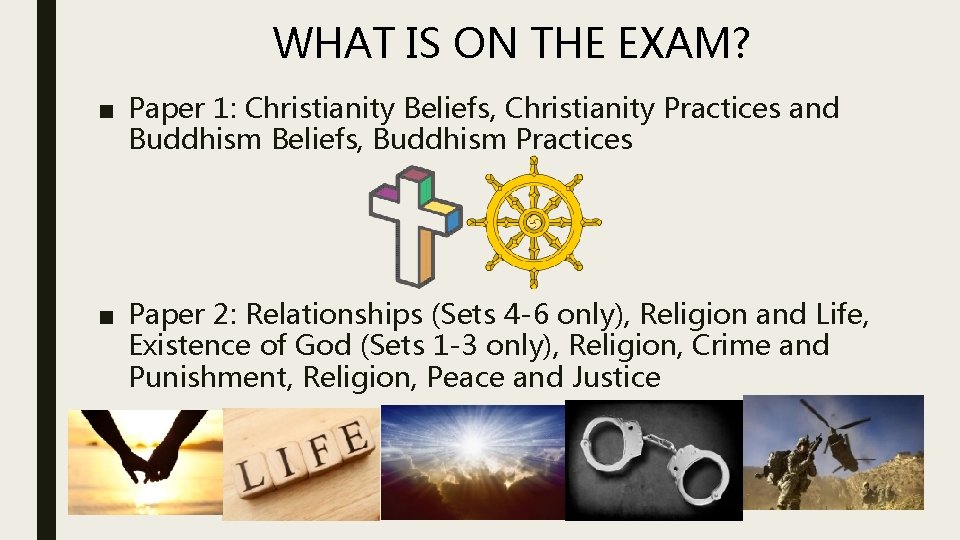 WHAT IS ON THE EXAM?

■ Paper 1: Christianity Beliefs, Christianity Practices and Buddhism Beliefs, Buddhism Practices

■ Paper 2: Relationships (Sets 4-6 only), Religion and Life, Existence of God (Sets 1-3 only), Religion, Crime and Punishment, Religion, Peace and Justice

LIFE